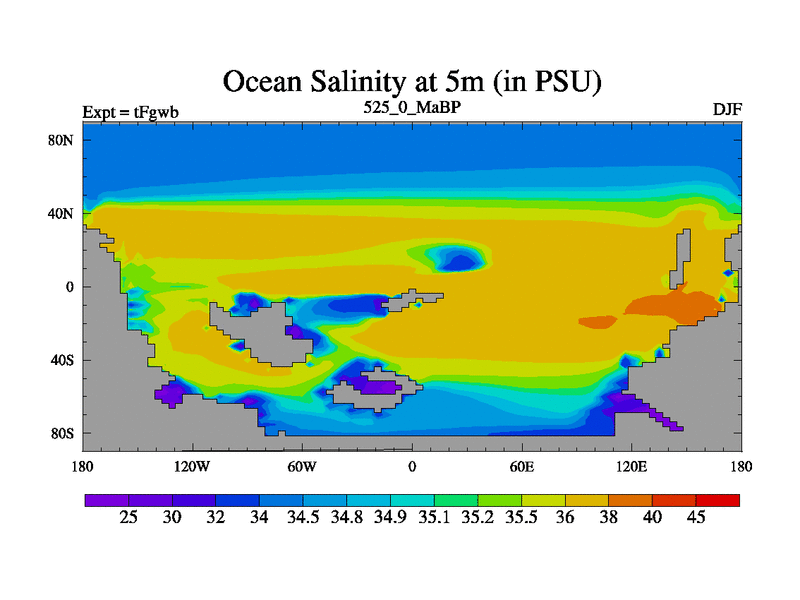 Ocean Salinity at 5m (in PSU)

Expt = tFgwb

525_0_MaBP

DJF

80N

40N

0

40S

80S

180

120W

60W

0

60E

120E

180

25 30 32 34 34.5 34.8 34.9 35.1 35.2 35.5 36 38 40 45